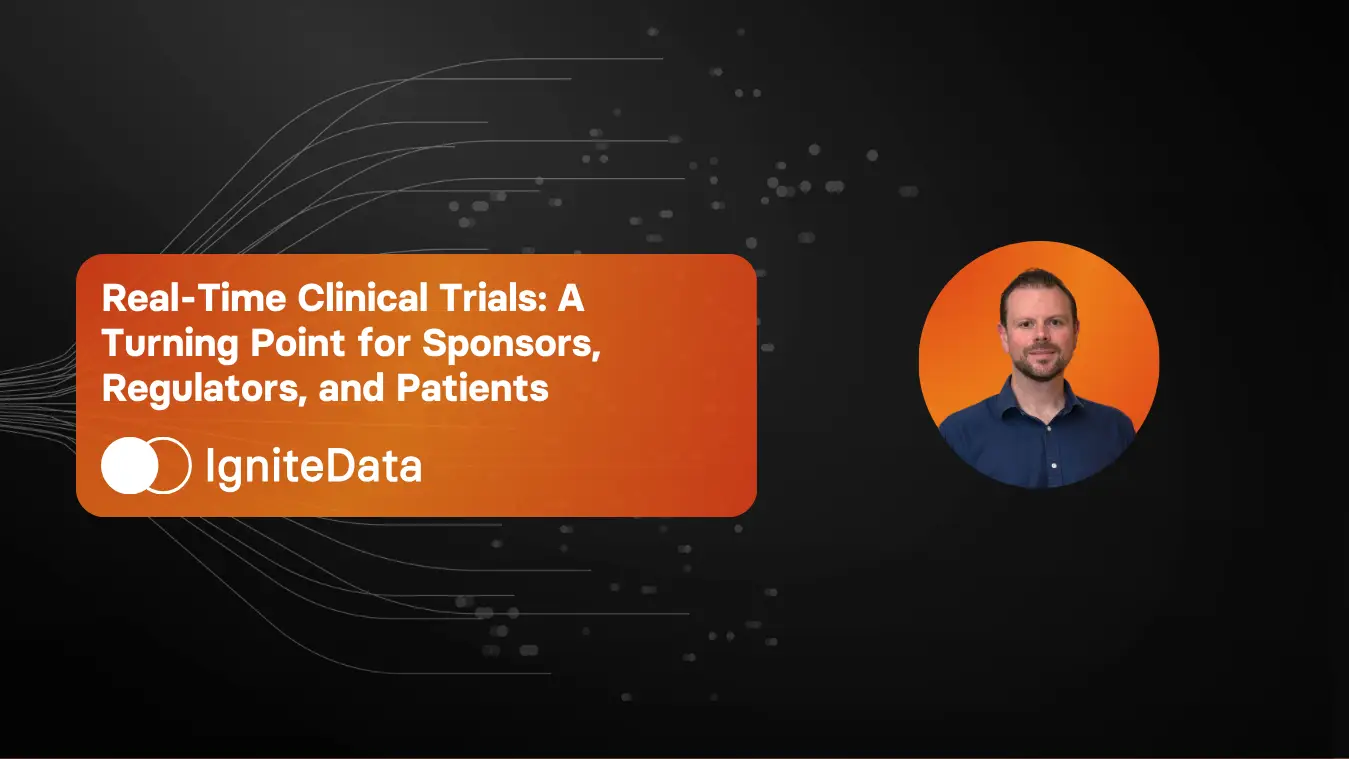 Real-Time Clinical Trials: A Turning Point for Sponsors, Regulators, and Patients

IgniteData